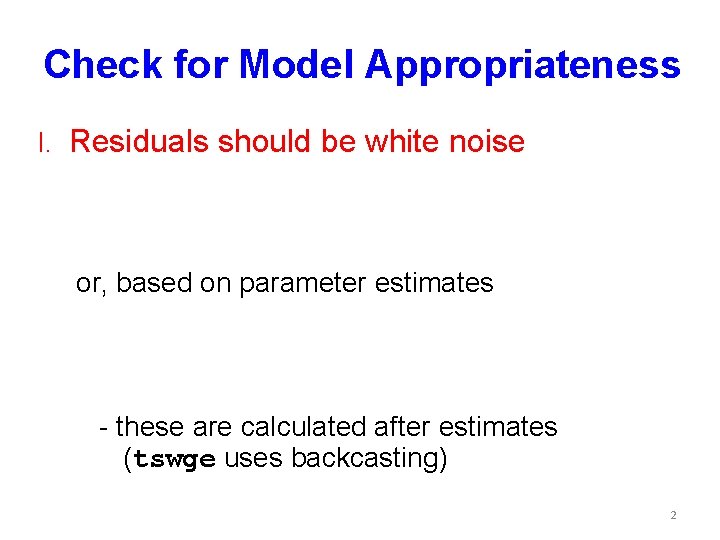 Check for Model Appropriateness

I. Residuals should be white noise

or, based on parameter estimates

- these are calculated after estimates (tswge uses backcasting)

2